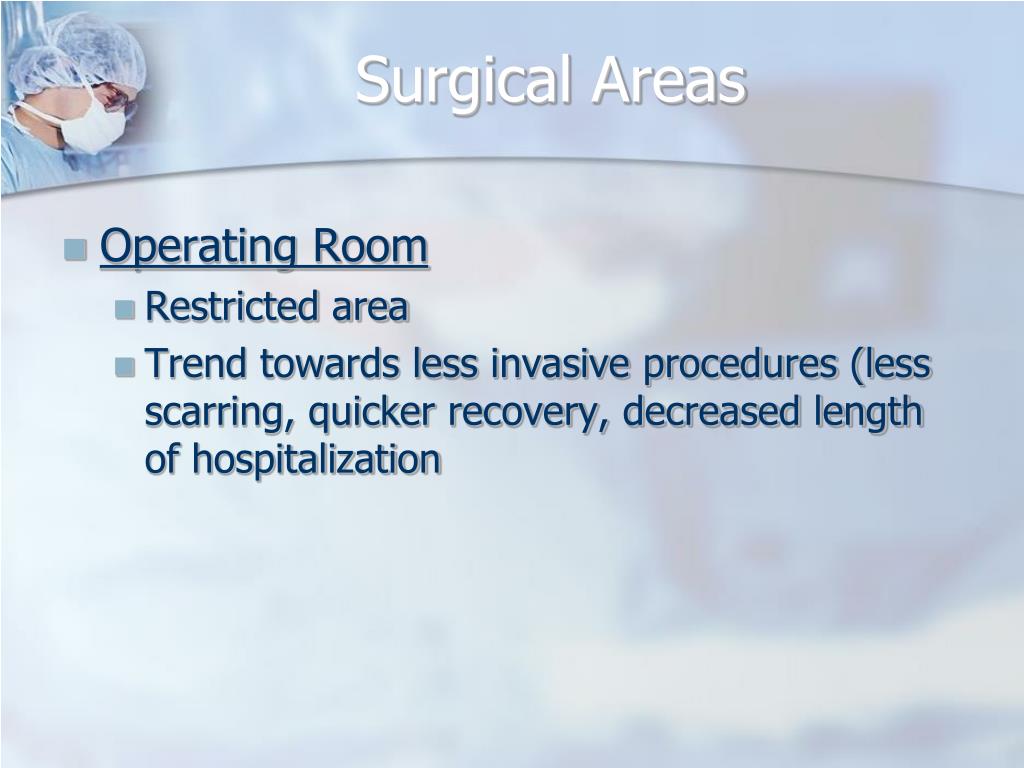 Surgical Areas

Operating Room
Restricted area
Trend towards less invasive procedures (less scarring, quicker recovery, decreased length of hospitalization